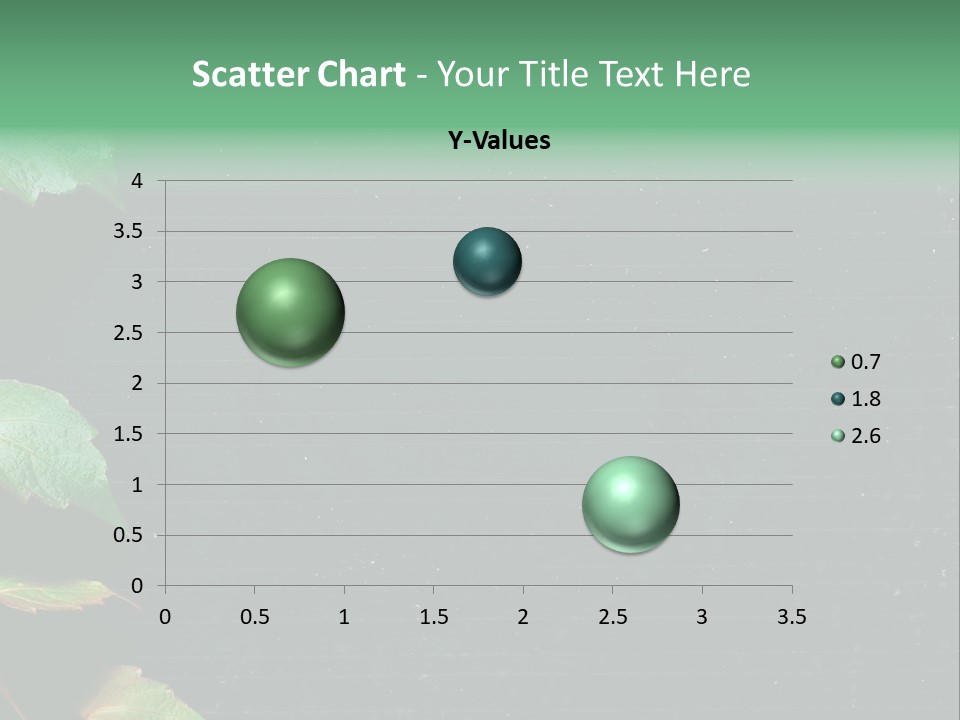 Scatter Chart - Your Title Text Here

Y-Values

4
3.5
3
2.5
2
1.5
1
0.5
0

0 0.5 1 1.5 2 2.5 3 3.5

0.7
1.8
2.6